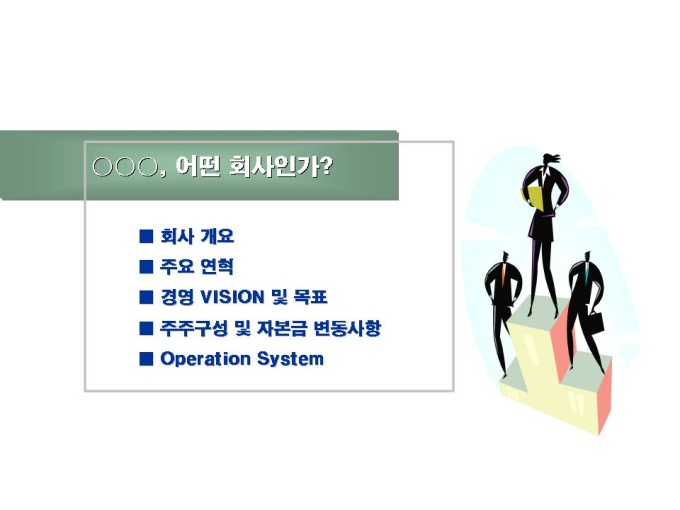 ○○○, 어떤 회사인가?

■ 회사 개요
■ 주요 연혁
■ 경영 VISION 및 목표
■ 주주구성 및 자본금 변동사항
■ Operation System